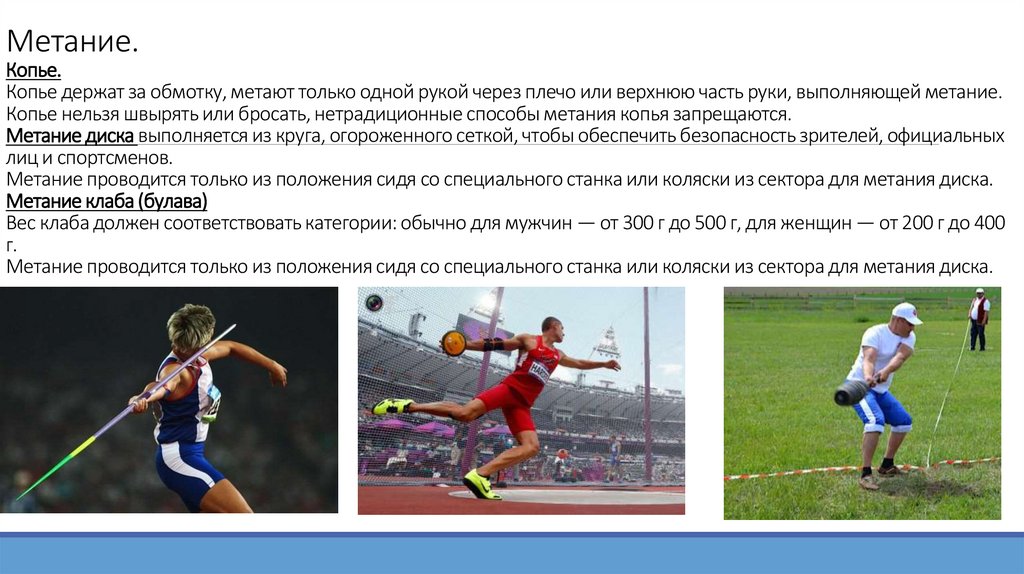 Метание.
Копье.
Копье держат за обмотку, метают только одной рукой через плечо или верхнюю часть руки, выполняющей метание. Копье нельзя швырять или бросать, нетрадиционные способы метания копья запрещаются.
Метание диска выполняется из круга, огороженного сеткой, чтобы обеспечить безопасность зрителей, официальных лиц и спортсменов.
Метание проводится только из положения сидя со специального станка или коляски из сектора для метания диска.
Метание клаба (булава)
Вес клаба должен соответствовать категории: обычно для мужчин — от 300 г до 500 г, для женщин — от 200 г до 400 г.
Метание проводится только из положения сидя со специального станка или коляски из сектора для метания диска.